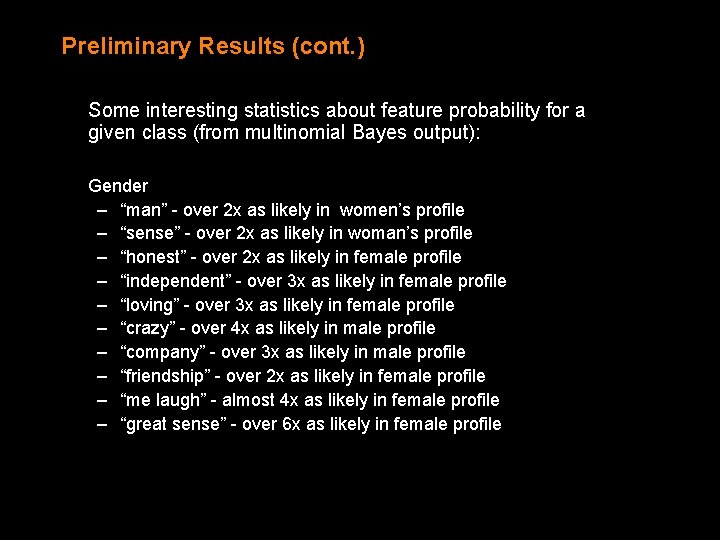 Preliminary Results (cont.)

Some interesting statistics about feature probability for a given class (from multinomial Bayes output):

Gender
– “man” - over 2x as likely in women’s profile
– “sense” - over 2x as likely in woman’s profile
– “honest” - over 2x as likely in female profile
– “independent” - over 3x as likely in female profile
– “loving” - over 3x as likely in female profile
– “crazy” - over 4x as likely in male profile
– “company” - over 3x as likely in male profile
– “friendship” - over 2x as likely in female profile
– “me laugh” - almost 4x as likely in female profile
– “great sense” - over 6x as likely in female profile